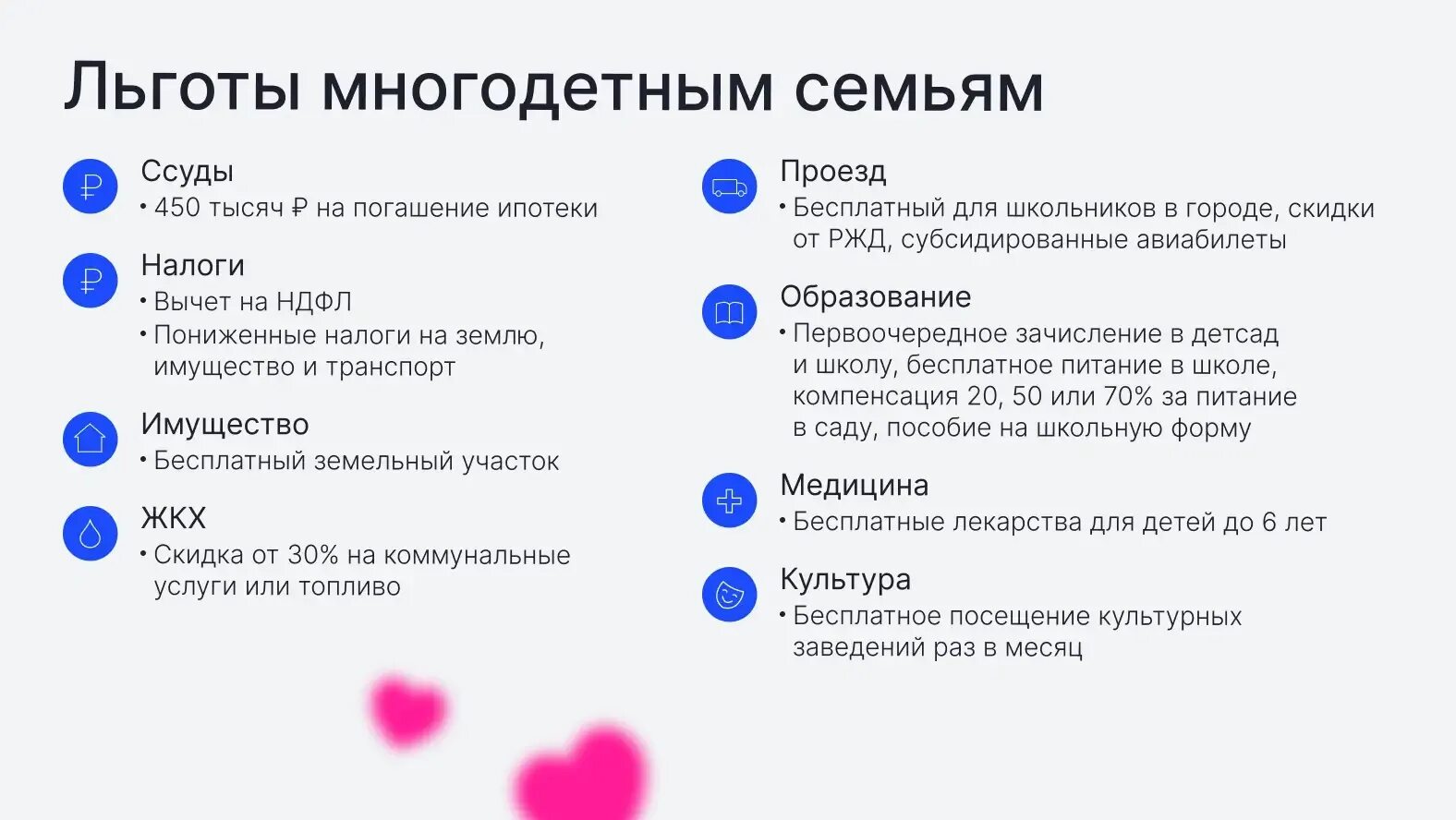 Льготы многодетным семьям

Ссуды
• 450 тысяч ₽ на погашение ипотеки

Налоги
• Вычет на НДФЛ
• Пониженные налоги на землю, имущество и транспорт

Имущество
• Бесплатный земельный участок

ЖКХ
• Скидка от 30% на коммунальные услуги или топливо

Проезд
• Бесплатный для школьников в городе, скидки от РЖД, субсидированные авиабилеты

Образование
• Первоочередное зачисление в детсад и школу, бесплатное питание в школе, компенсация 20, 50 или 70% за питание в саду, пособие на школьную форму

Медицина
• Бесплатные лекарства для детей до 6 лет

Культура
• Бесплатное посещение культурных заведений раз в месяц